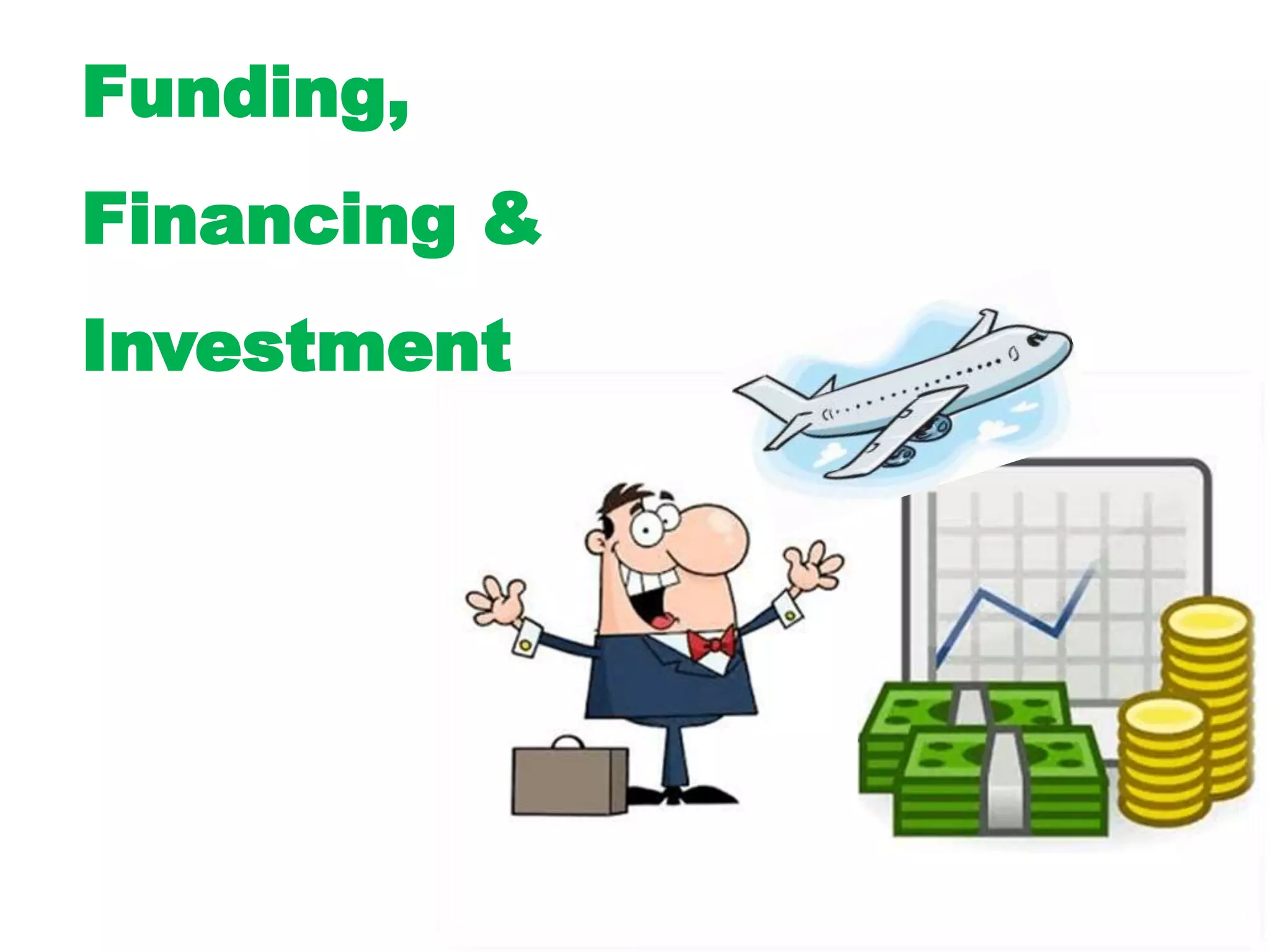 Funding,
Financing &
Investment